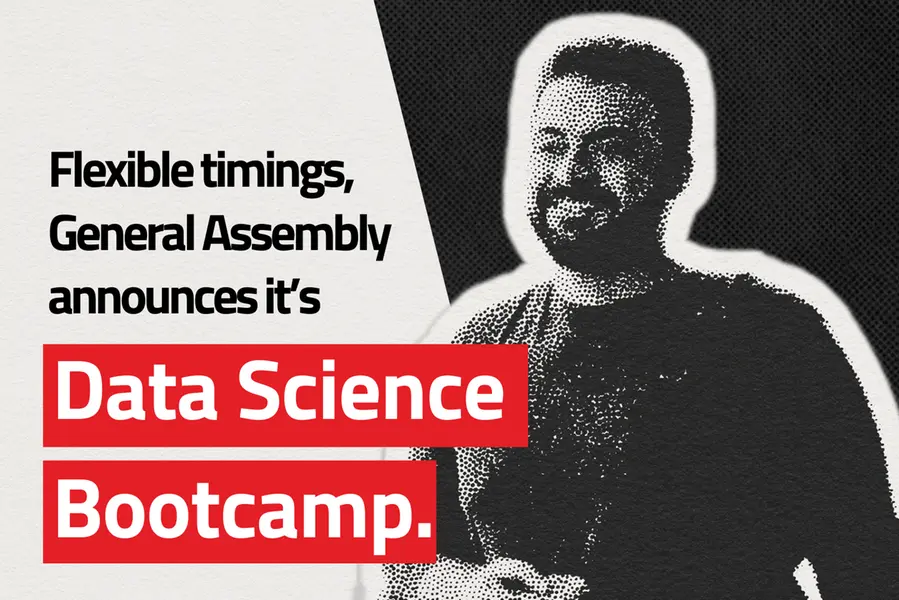 Flexible timings, General Assembly announces it's

Data Science Bootcamp.